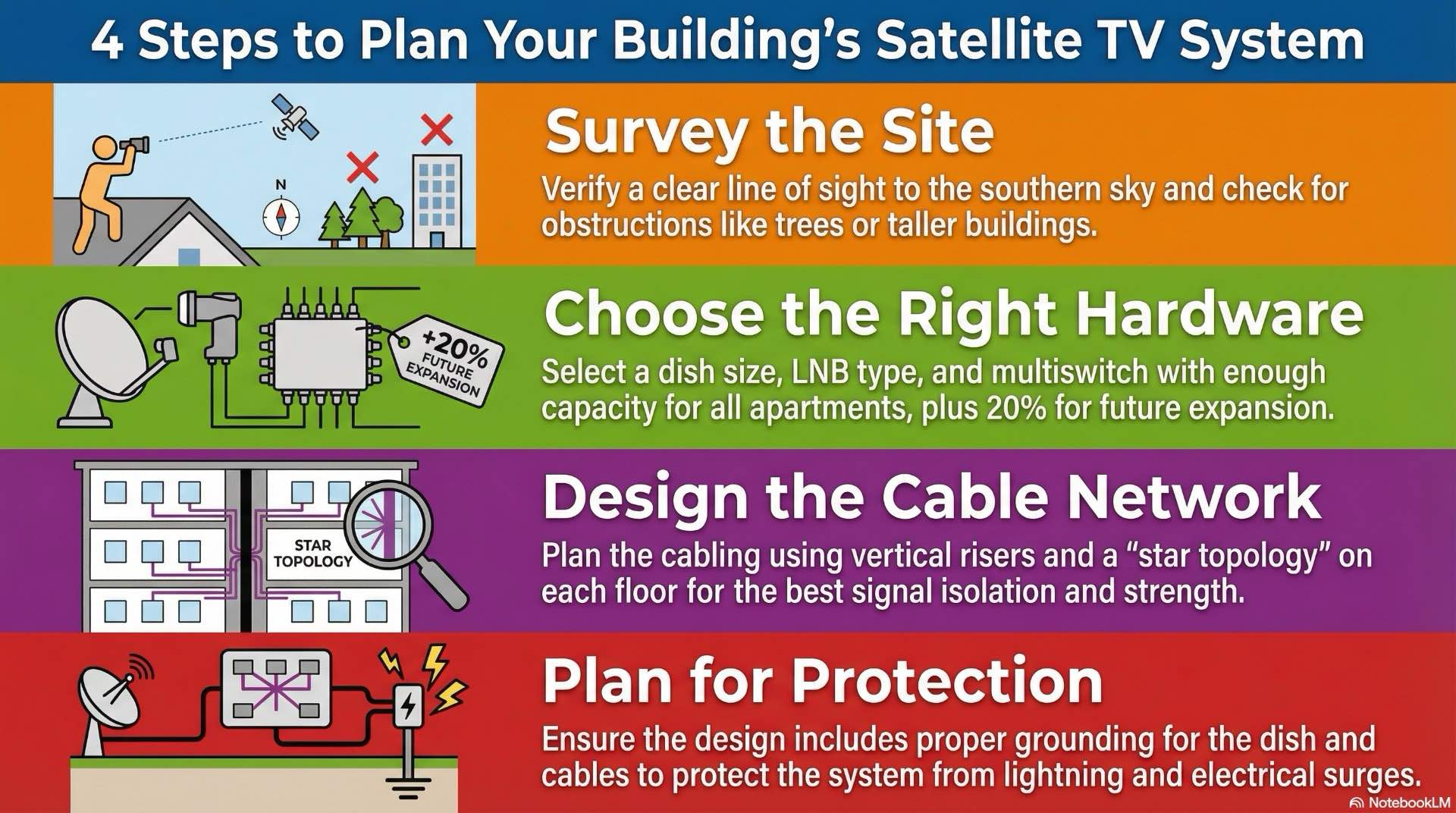 4 Steps to Plan Your Building's Satellite TV System

N

Survey the Site

Verify a clear line of sight to the southern sky and check for obstructions like trees or taller buildings.

+20% FUTURE EXPANSION

Choose the Right Hardware

Select a dish size, LNB type, and multiswitch with enough capacity for all apartments, plus 20% for future expansion.

STAR TOPOLOGY

Design the Cable Network

Plan the cabling using vertical risers and a "star topology" on each floor for the best signal isolation and strength.

Plan for Protection

Ensure the design includes proper grounding for the dish and cables to protect the system from lightning and electrical surges.

NotebookLM